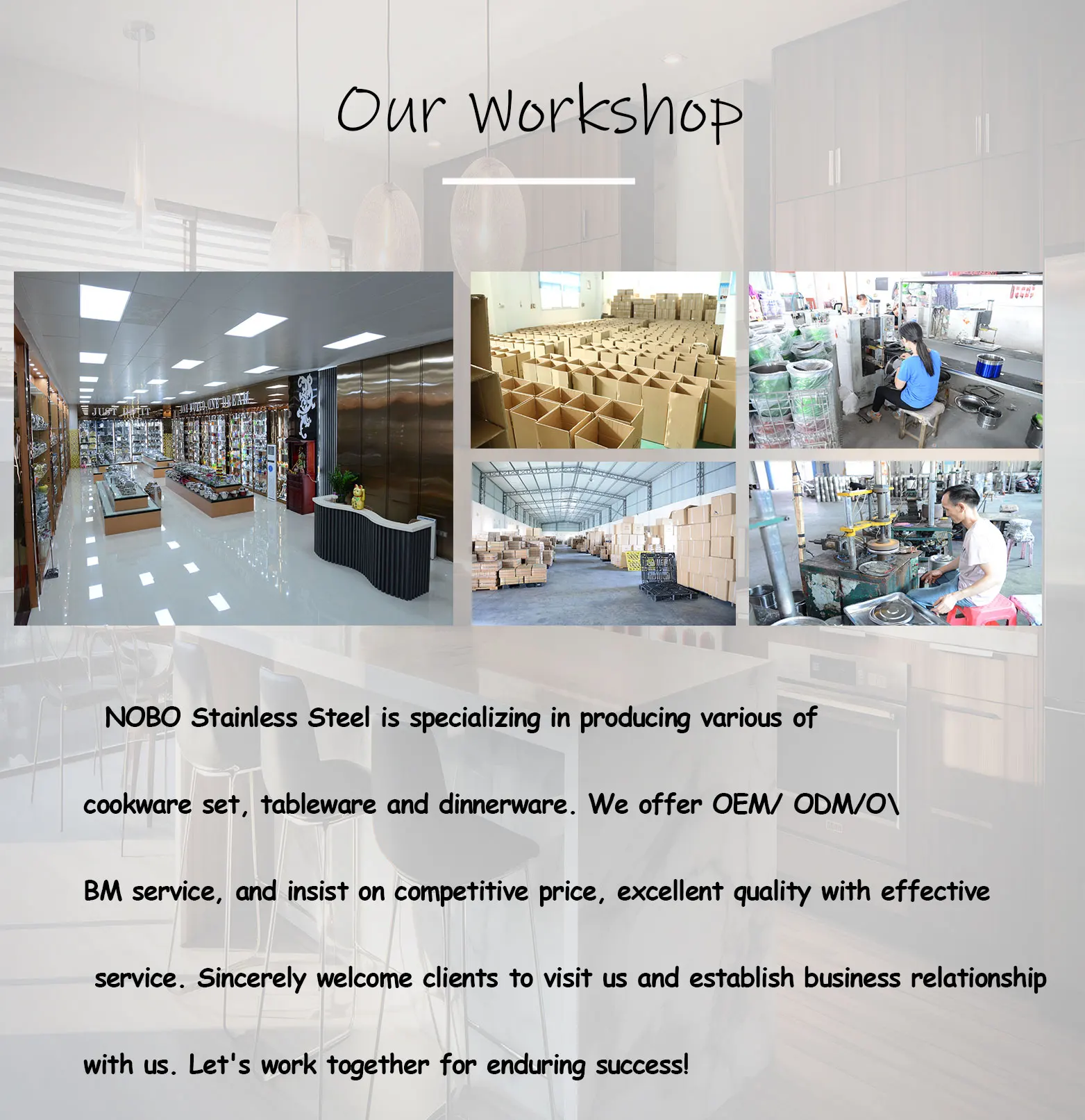 Our Workshop

NOBO Stainless Steel is specializing in producing various of cookware set, tableware and dinnerware. We offer OEM/ ODM/O\ BM service, and insist on competitive price, excellent quality with effective service. Sincerely welcome clients to visit us and establish business relationship with us. Let's work together for enduring success!